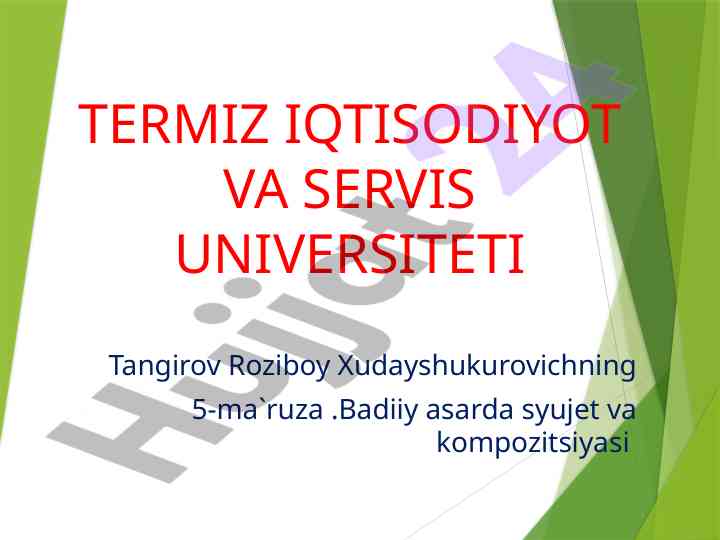 TERMIZ IQTISODIYOT VA SERVIS UNIVERSITETI

Tangirov Roziboy Xudayshukurovichning

5-ma`ruza .Badiiy asarda syujet va kompozitsiyasi

Hujjat 24